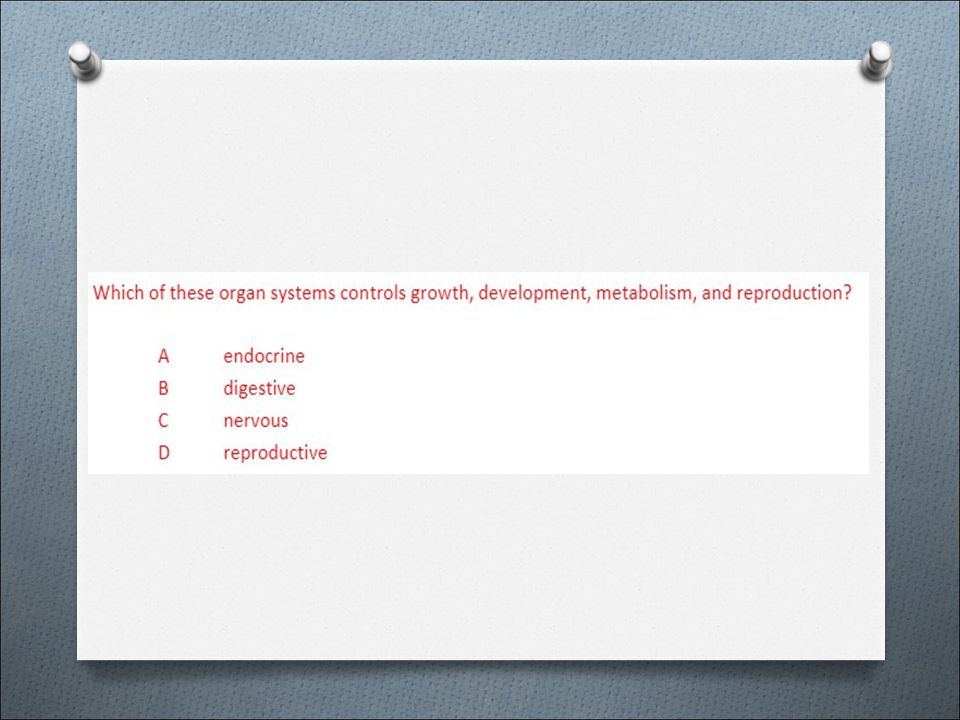 Which of these organ systems controls growth, development, metabolism, and reproduction?

A endocrine
B digestive
C nervous
D reproductive